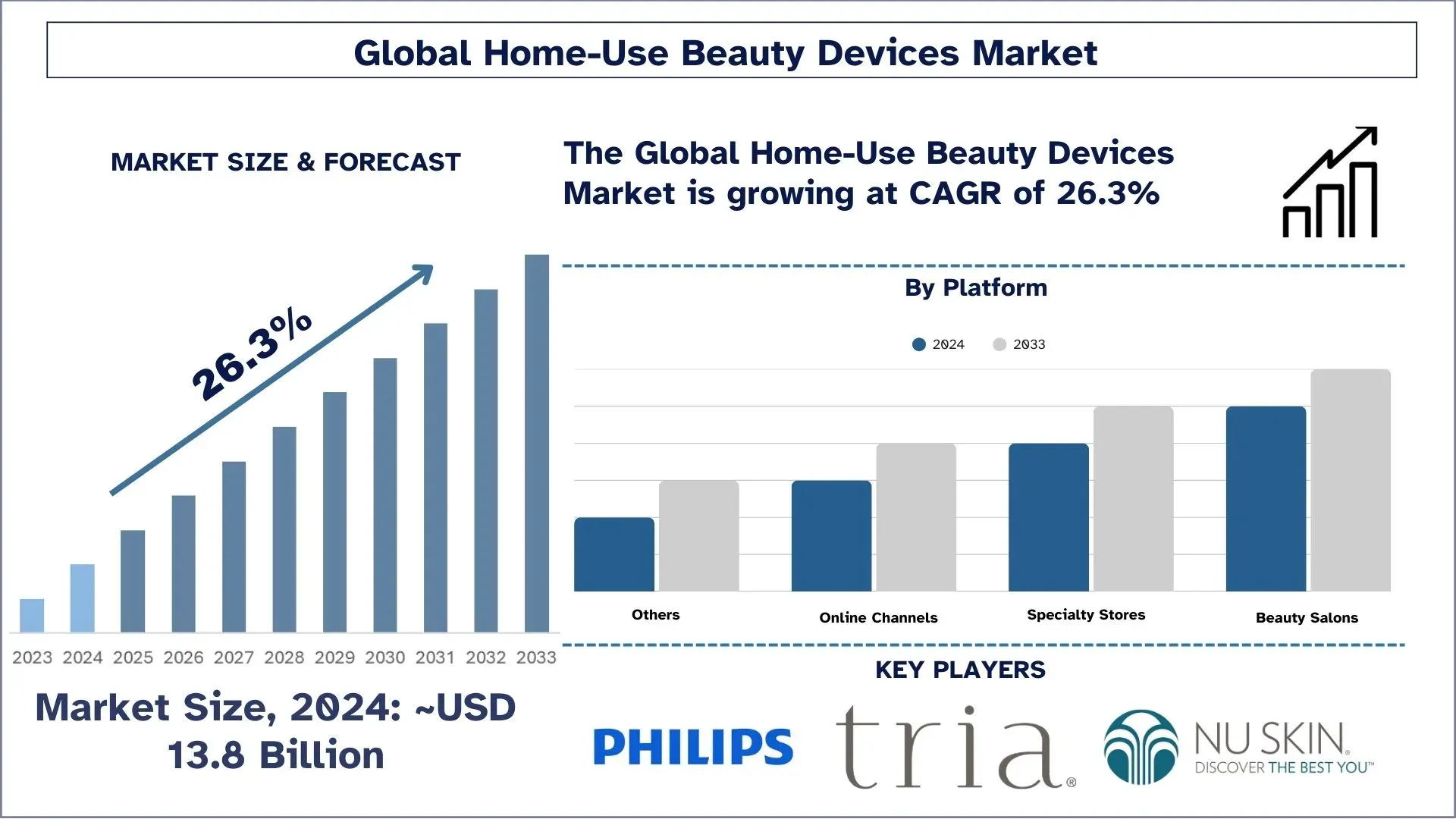 Global Home-Use Beauty Devices Market

MARKET SIZE & FORECAST

26.3%

2023 2024 2025 2026 2027 2028 2029 2030 2031 2032 2033

Market Size, 2024: ~USD 13.8 Billion

The Global Home-Use Beauty Devices Market is growing at CAGR of 26.3%

By Platform

2024 2033

Others
Online Channels
Specialty Stores
Beauty Salons

KEY PLAYERS

PHILIPS

tria®

NU SKIN® DISCOVER THE BEST YOU™